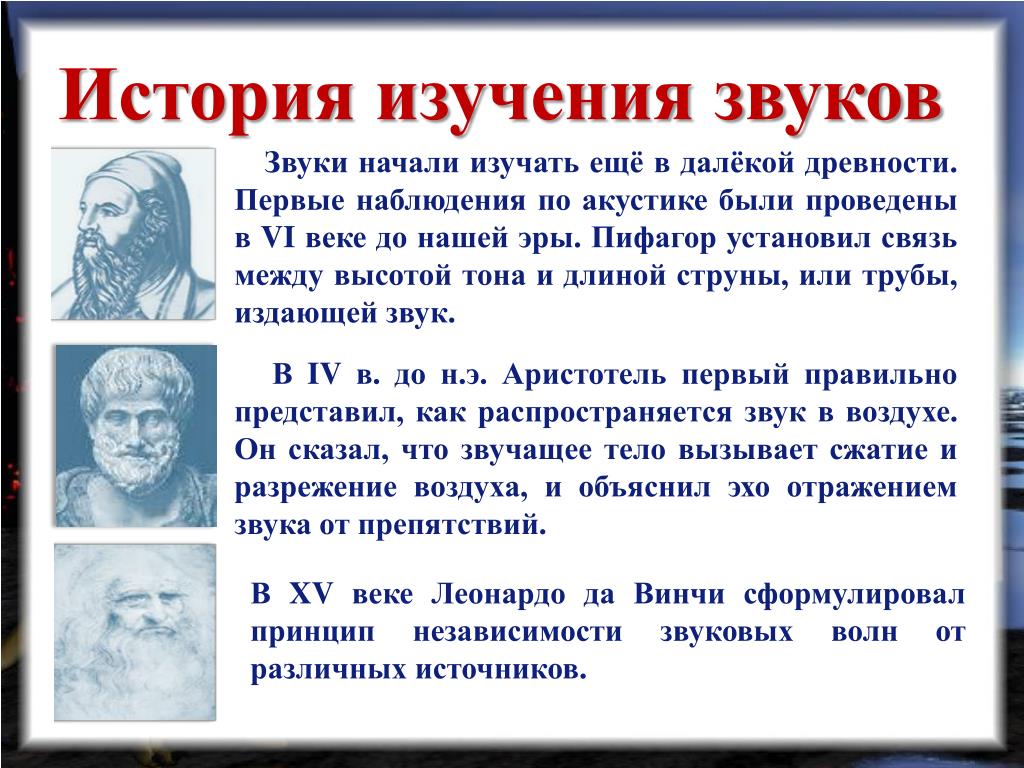 История изучения звуков

Звуки начали изучать ещё в далёкой древности. Первые наблюдения по акустике были проведены в VI веке до нашей эры. Пифагор установил связь между высотой тона и длиной струны, или трубы, издающей звук.

В IV в. до н.э. Аристотель первый правильно представил, как распространяется звук в воздухе. Он сказал, что звучащее тело вызывает сжатие и разрежение воздуха, и объяснил эхо отражением звука от препятствий.

В XV веке Леонардо да Винчи сформулировал принцип независимости звуковых волн от различных источников.